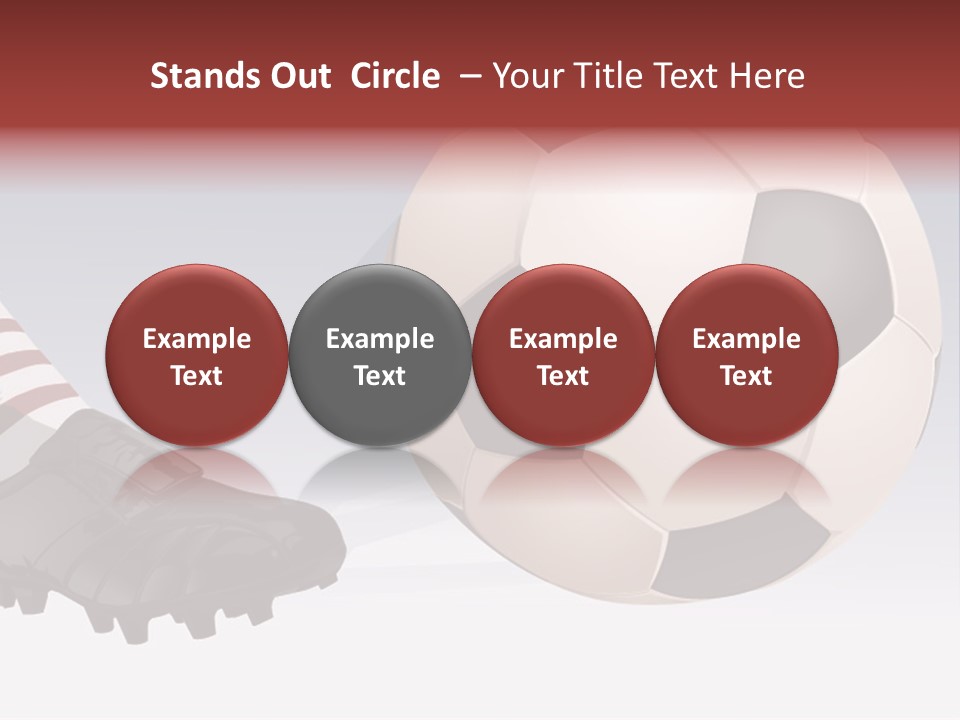 Stands Out Circle – Your Title Text Here

Example Text

Example Text

Example Text

Example Text